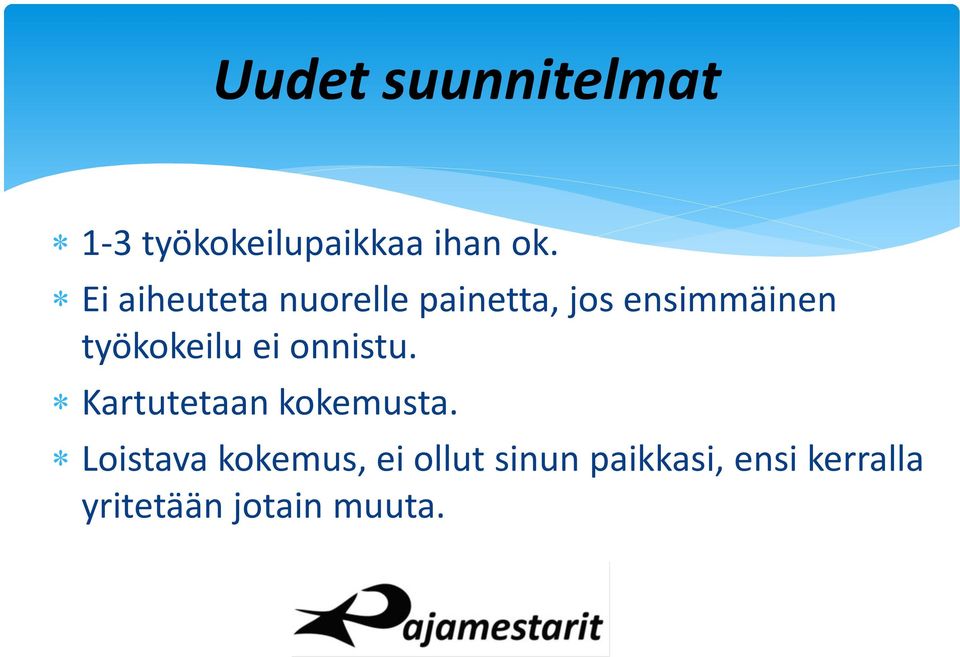 Uudet suunnitelmat

* 1-3 työkokeilupaikkaa ihan ok.
* Ei aiheuteta nuorelle painetta, jos ensimmäinen työkokeilu ei onnistu.
* Kartutetaan kokemusta.
* Loistava kokemus, ei ollut sinun paikkasi, ensi kerralla yritetään jotain muuta.

Pajamestarit